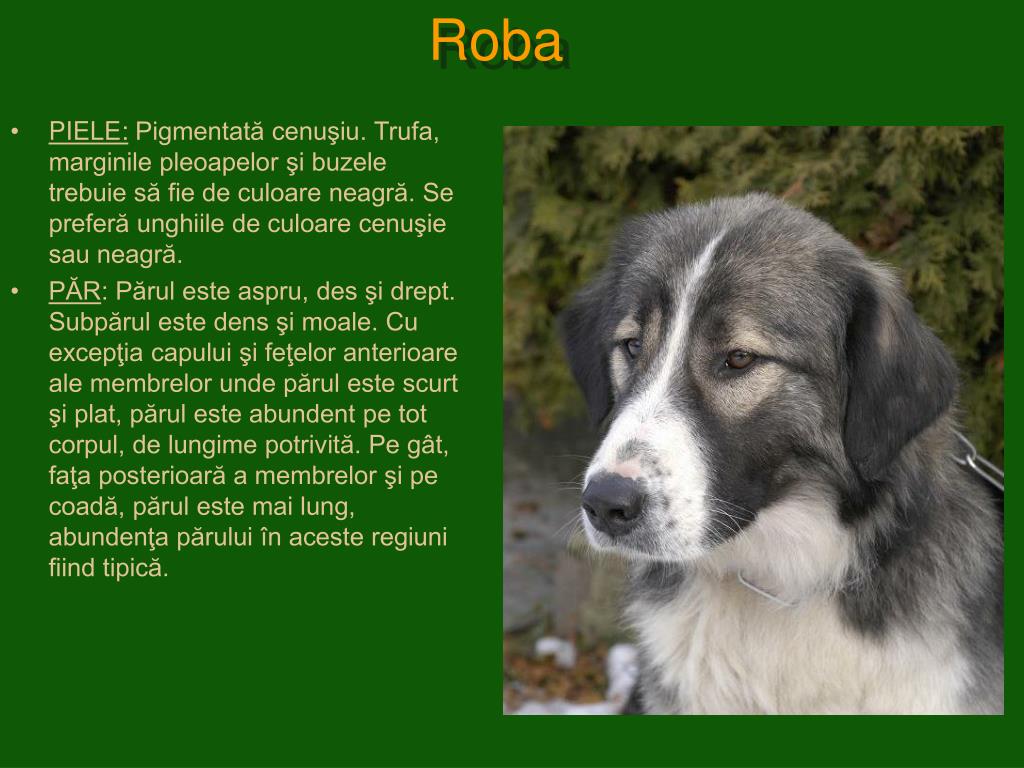 Roba

• PIELE: Pigmentată cenuşiu. Trufa, marginile pleoapelor şi buzele trebuie să fie de culoare neagră. Se preferă unghiile de culoare cenuşie sau neagră.
• PĂR: Părul este aspru, des şi drept. Subpărul este dens şi moale. Cu excepţia capului şi feţelor anterioare ale membrelor unde părul este scurt şi plat, părul este abundent pe tot corpul, de lungime potrivită. Pe gât, faţa posterioară a membrelor şi pe coadă, părul este mai lung, abundenţa părului în aceste regiuni fiind tipică.